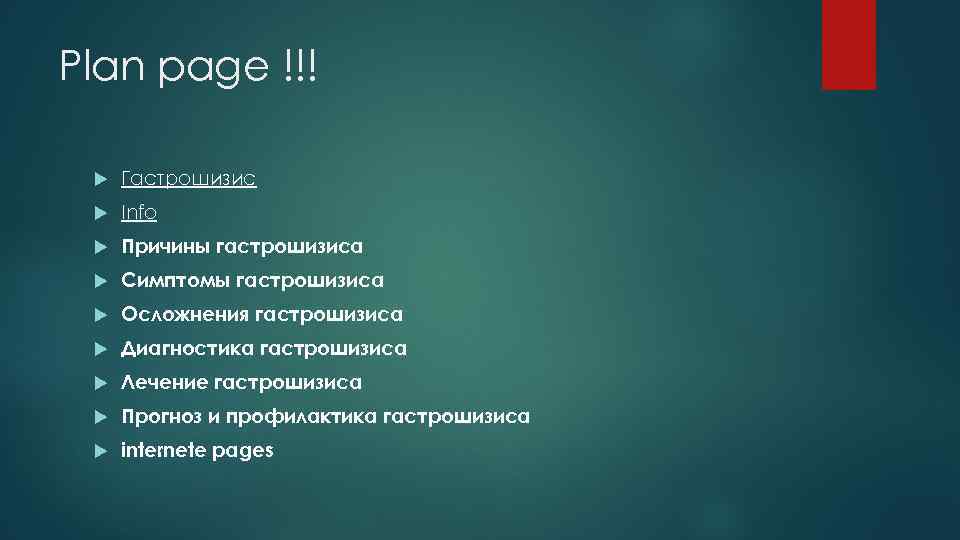 Plan page !!!

Гастрошизис
Info
Причины гастрошизиса
Симптомы гастрошизиса
Осложнения гастрошизиса
Диагностика гастрошизиса
Лечение гастрошизиса
Прогноз и профилактика гастрошизиса
internete pages